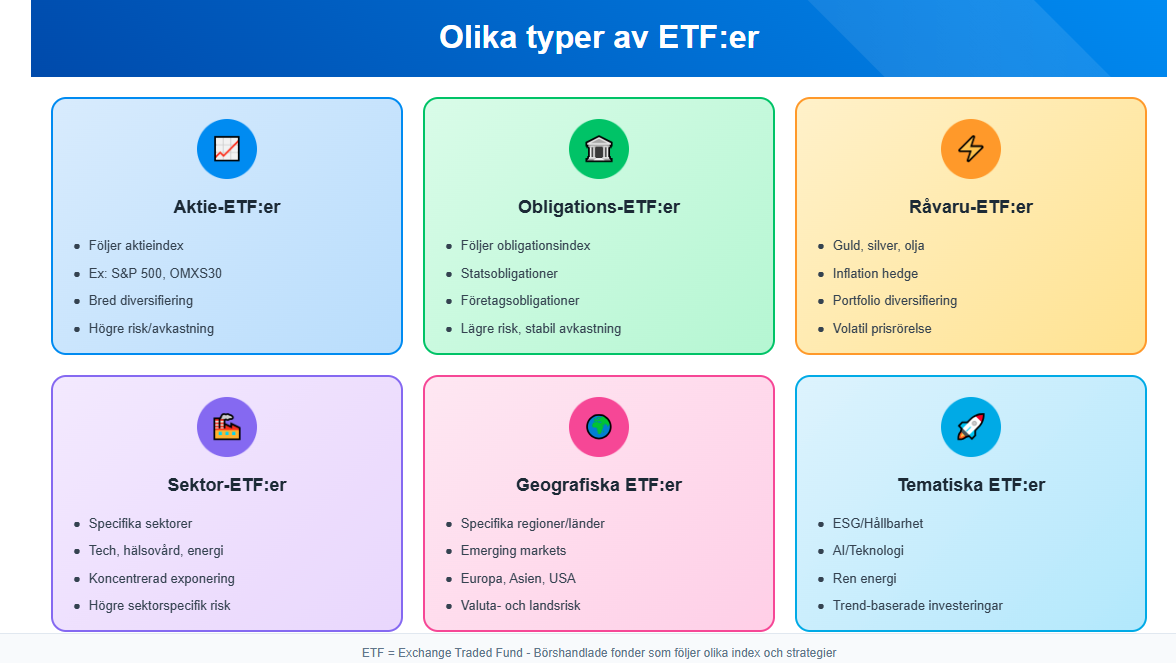 Olika typer av ETF:er

Aktie-ETF:er
- Följer aktieindex
- Ex: S&P 500, OMXS30
- Bred diversifiering
- Högre risk/avkastning

Obligations-ETF:er
- Följer obligationsindex
- Statsobligationer
- Företagsobligationer
- Lägre risk, stabil avkastning

Råvaru-ETF:er
- Guld, silver, olja
- Inflation hedge
- Portfolio diversifiering
- Volatil prisrörelse

Sektor-ETF:er
- Specifika sektorer
- Tech, hälsovård, energi
- Koncentrerad exponering
- Högre sektorspecifik risk

Geografiska ETF:er
- Specifika regioner/länder
- Emerging markets
- Europa, Asien, USA
- Valuta- och landsrisk

Tematiska ETF:er
- ESG/Hållbarhet
- AI/Teknologi
- Ren energi
- Trend-baserade investeringar

ETF = Exchange Traded Fund - Börshandlade fonder som följer olika index och strategier